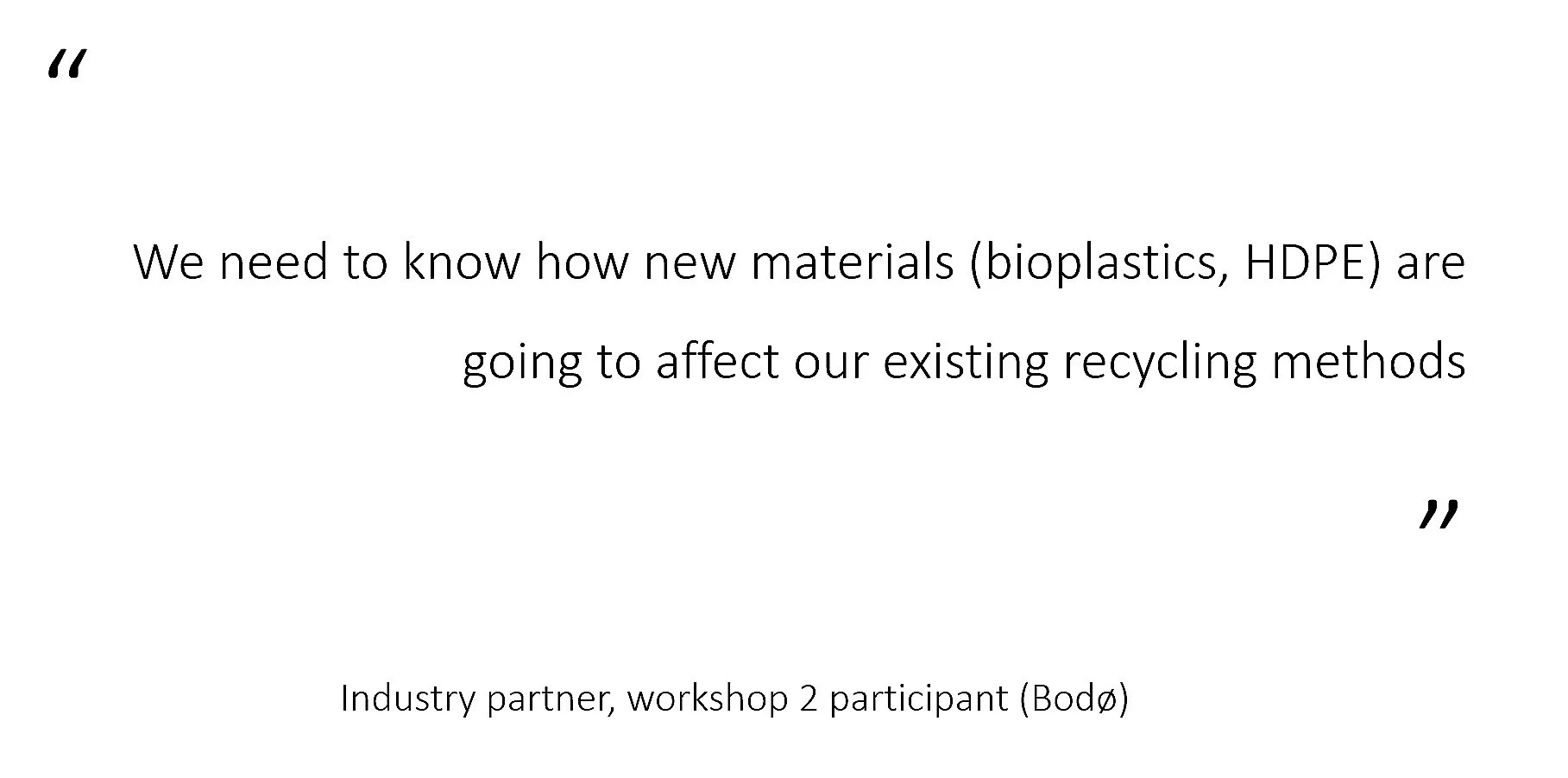 “

We need to know how new materials (bioplastics, HDPE) are going to affect our existing recycling methods

”

Industry partner, workshop 2 participant (Bodø)